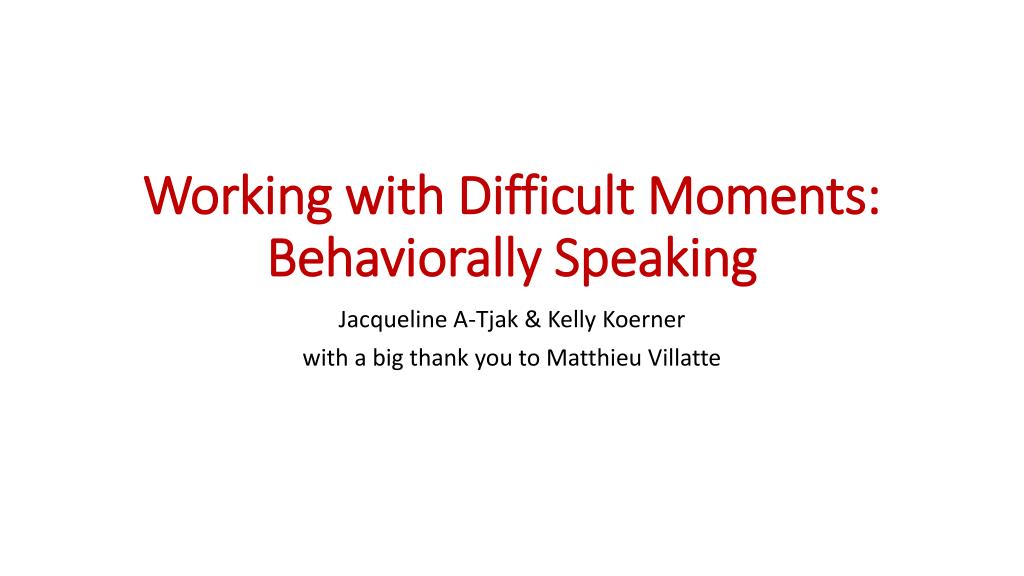 Working with Difficult Moments: Behaviorally Speaking

Jacqueline A-Tjak & Kelly Koerner

with a big thank you to Matthieu Villatte